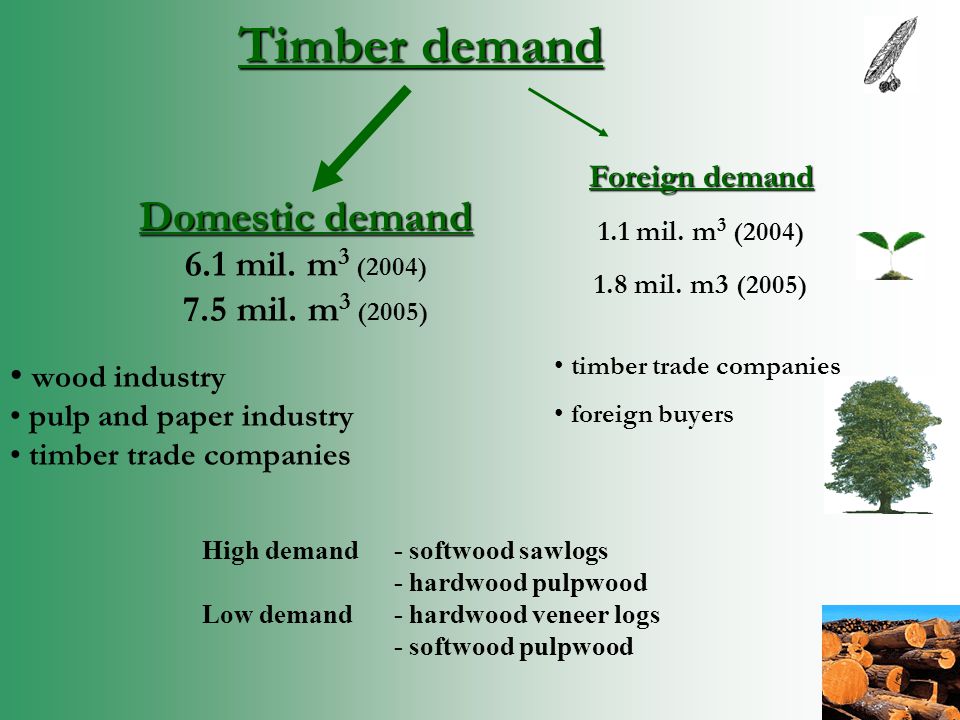 Timber demand

Domestic demand
6.1 mil. $m^3$ (2004)
7.5 mil. $m^3$ (2005)

• wood industry
• pulp and paper industry
• timber trade companies

Foreign demand
1.1 mil. $m^3$ (2004)
1.8 mil. m3 (2005)

• timber trade companies
• foreign buyers

High demand - softwood sawlogs
- hardwood pulpwood
Low demand - hardwood veneer logs
- softwood pulpwood